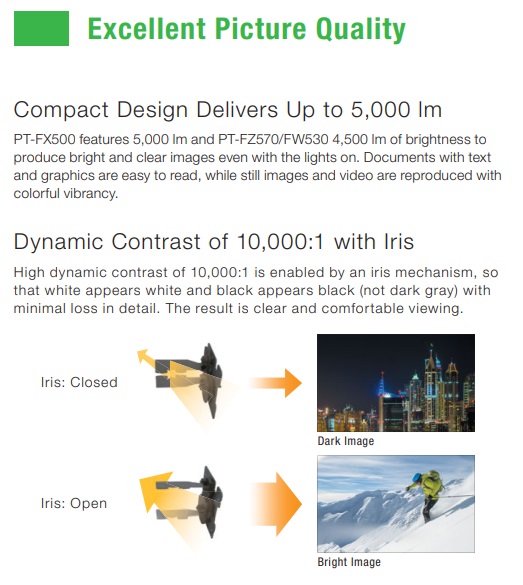 Excellent Picture Quality

Compact Design Delivers Up to 5,000 lm

PT-FX500 features 5,000 lm and PT-FZ570/FW530 4,500 lm of brightness to produce bright and clear images even with the lights on. Documents with text and graphics are easy to read, while still images and video are reproduced with colorful vibrancy.

Dynamic Contrast of 10,000:1 with Iris

High dynamic contrast of 10,000:1 is enabled by an iris mechanism, so that white appears white and black appears black (not dark gray) with minimal loss in detail. The result is clear and comfortable viewing.

Iris: Closed

Dark Image

Iris: Open

Bright Image